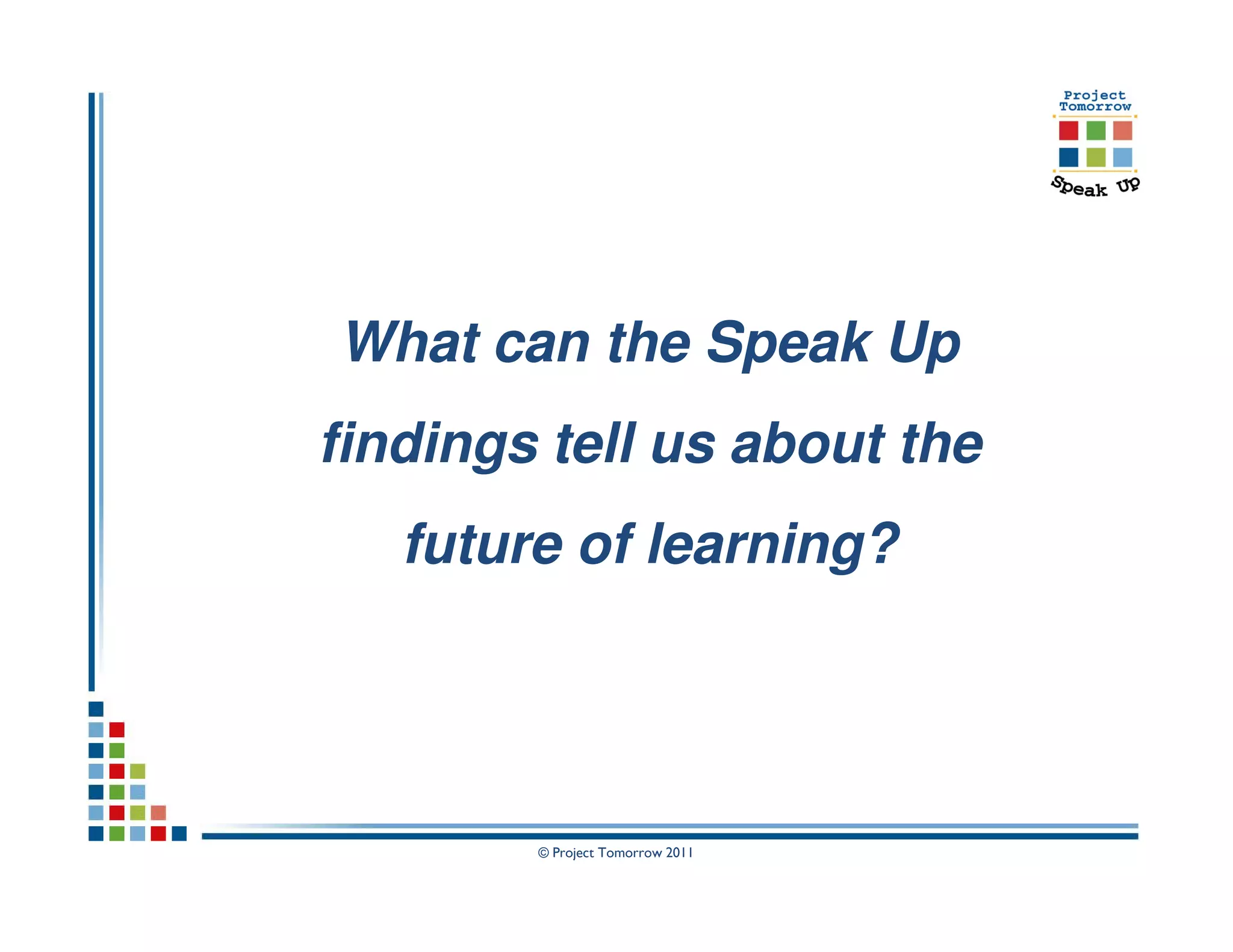 Project Tomorrow

Speak Up

What can the Speak Up findings tell us about the future of learning?

© Project Tomorrow 2011